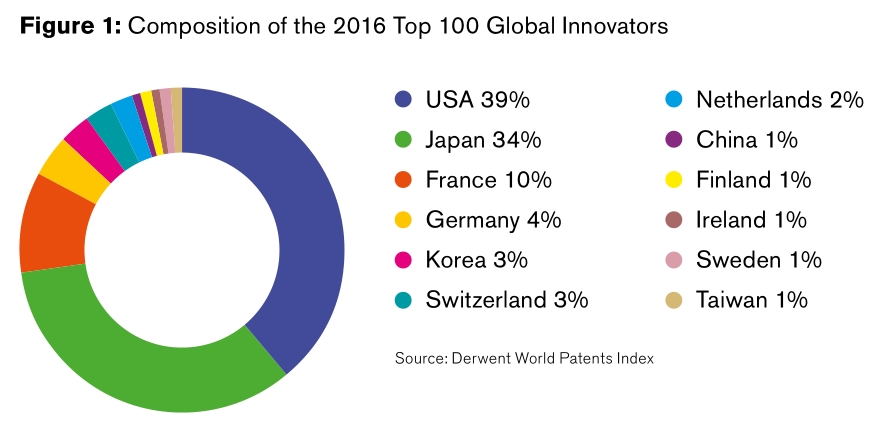 **Figure 1:** Composition of the 2016 Top 100 Global Innovators

USA 39%
Japan 34%
France 10%
Germany 4%
Korea 3%
Switzerland 3%

Netherlands 2%
China 1%
Finland 1%
Ireland 1%
Sweden 1%
Taiwan 1%

Source: Derwent World Patents Index